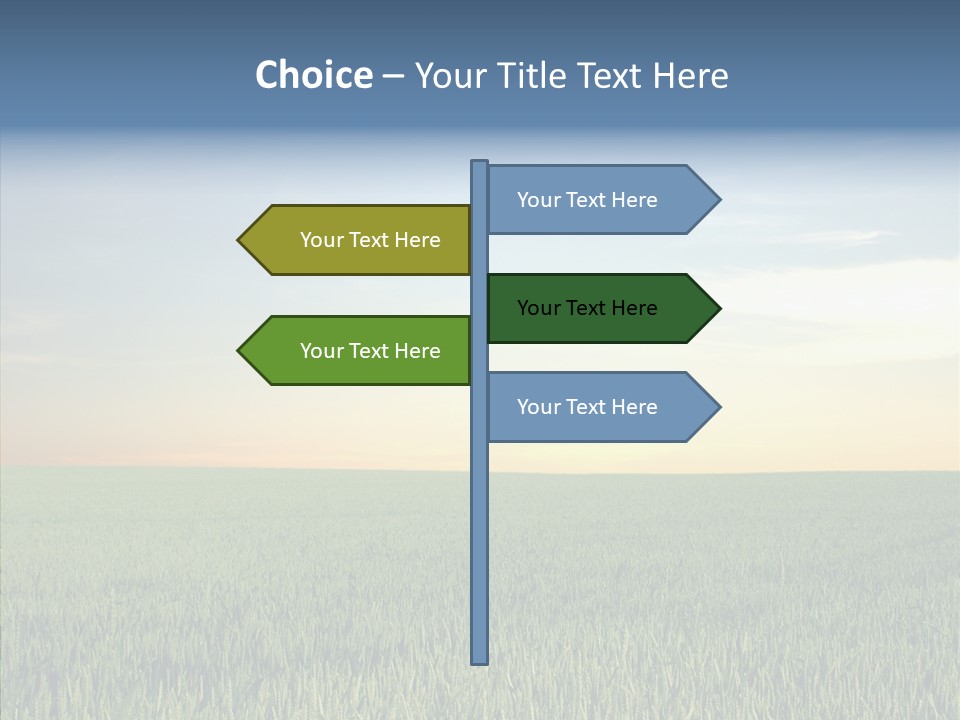 Choice – Your Title Text Here

Your Text Here

Your Text Here

Your Text Here

Your Text Here

Your Text Here